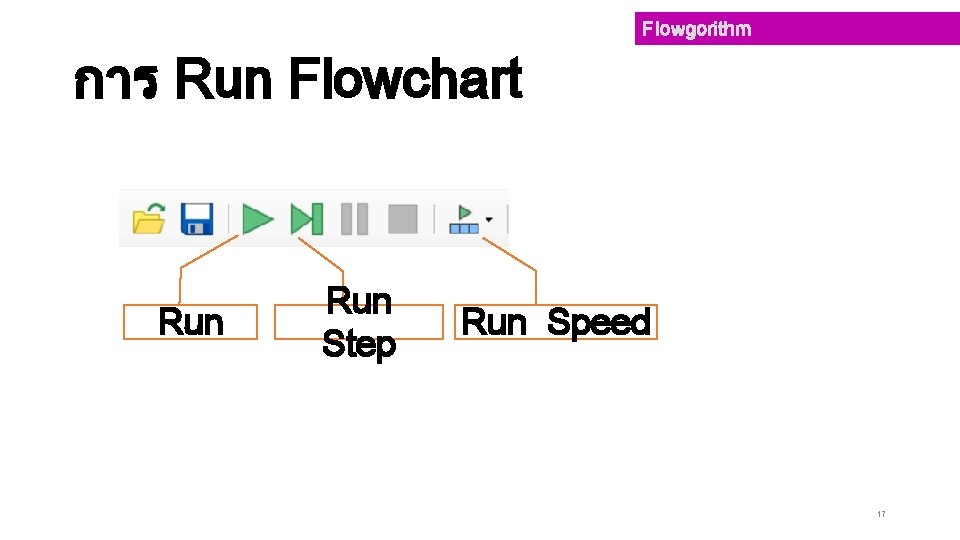 Flowgorithm

การ Run Flowchart

Run

Run Step

Run Speed

17